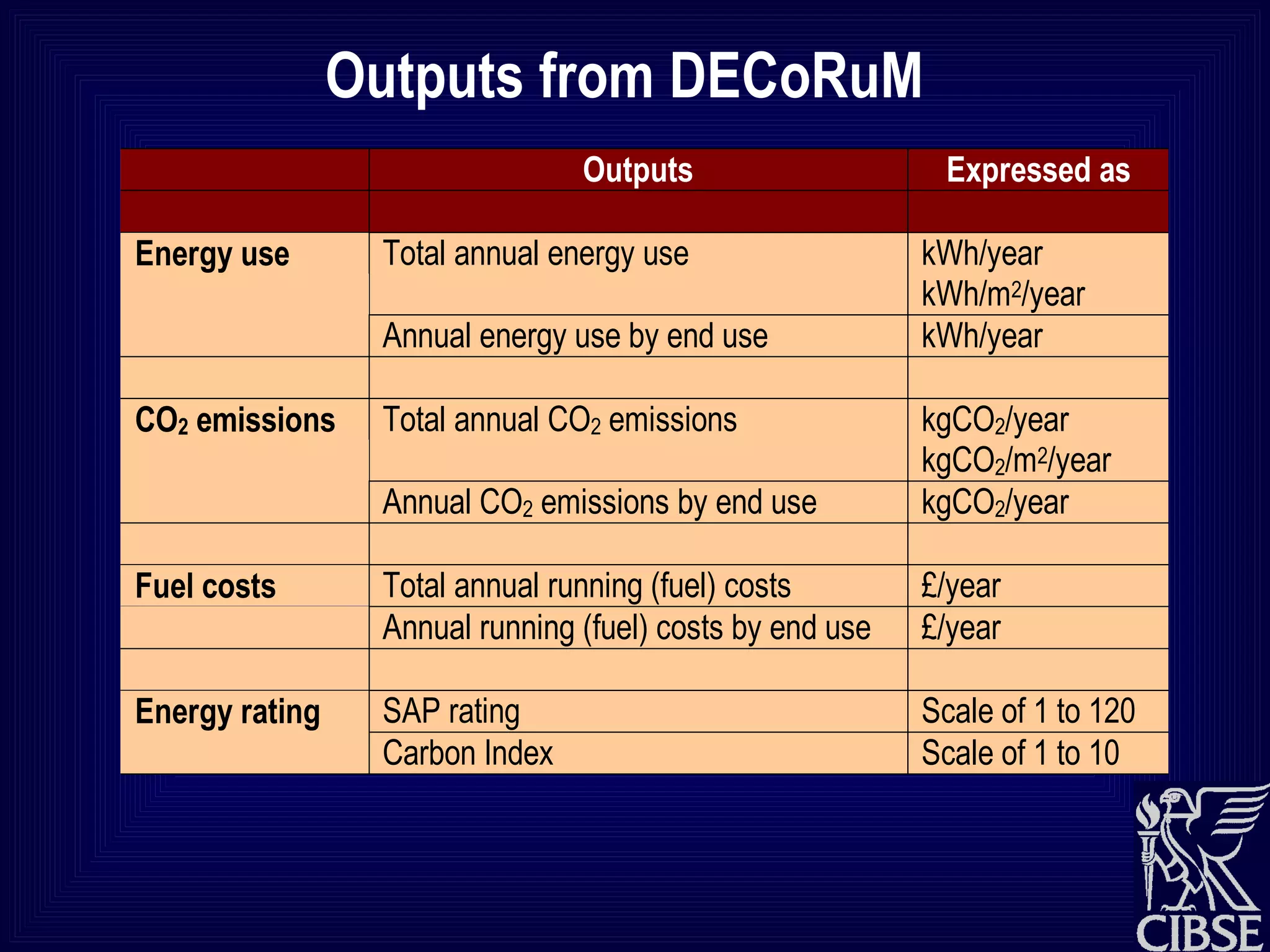 Outputs from DECoRuM

| | Outputs | Expressed as |
|---|---|---|
| | | |
| Energy use | Total annual energy use | kWh/year kWh/m$^2$/year |
| | Annual energy use by end use | kWh/year |
| | | |
| $CO_2$ emissions | Total annual $CO_2$ emissions | kg$CO_2$/year kg$CO_2$/m$^2$/year |
| | Annual $CO_2$ emissions by end use | kg$CO_2$/year |
| | | |
| Fuel costs | Total annual running (fuel) costs | £/year |
| | Annual running (fuel) costs by end use | £/year |
| | | |
| Energy rating | SAP rating | Scale of 1 to 120 |
| | Carbon Index | Scale of 1 to 10 |

CIBSE